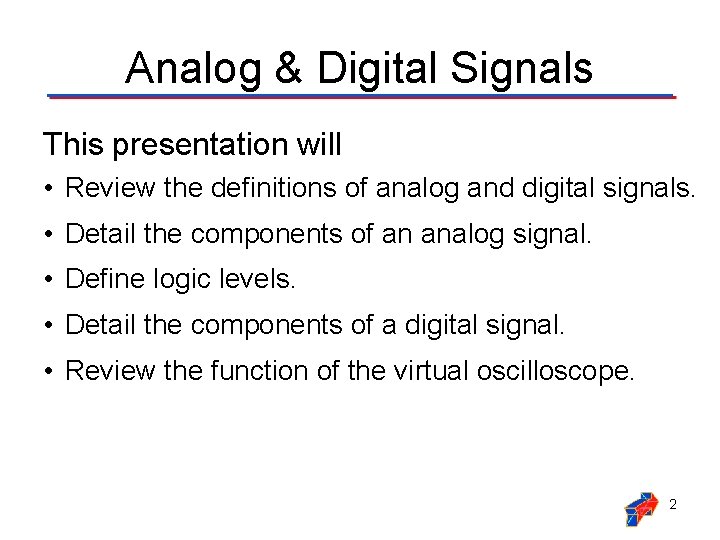 Analog & Digital Signals

This presentation will

• Review the definitions of analog and digital signals.
• Detail the components of an analog signal.
• Define logic levels.
• Detail the components of a digital signal.
• Review the function of the virtual oscilloscope.

2